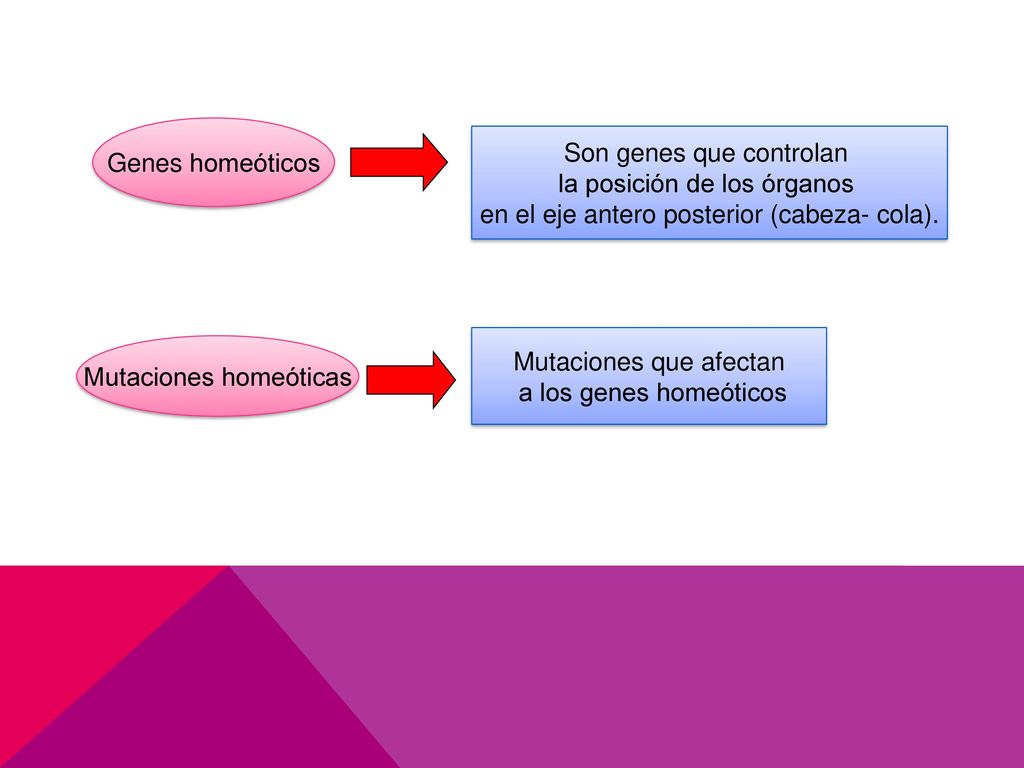 Genes homeóticos

Son genes que controlan la posición de los órganos en el eje antero posterior (cabeza- cola).

Mutaciones homeóticas

Mutaciones que afectan a los genes homeóticos